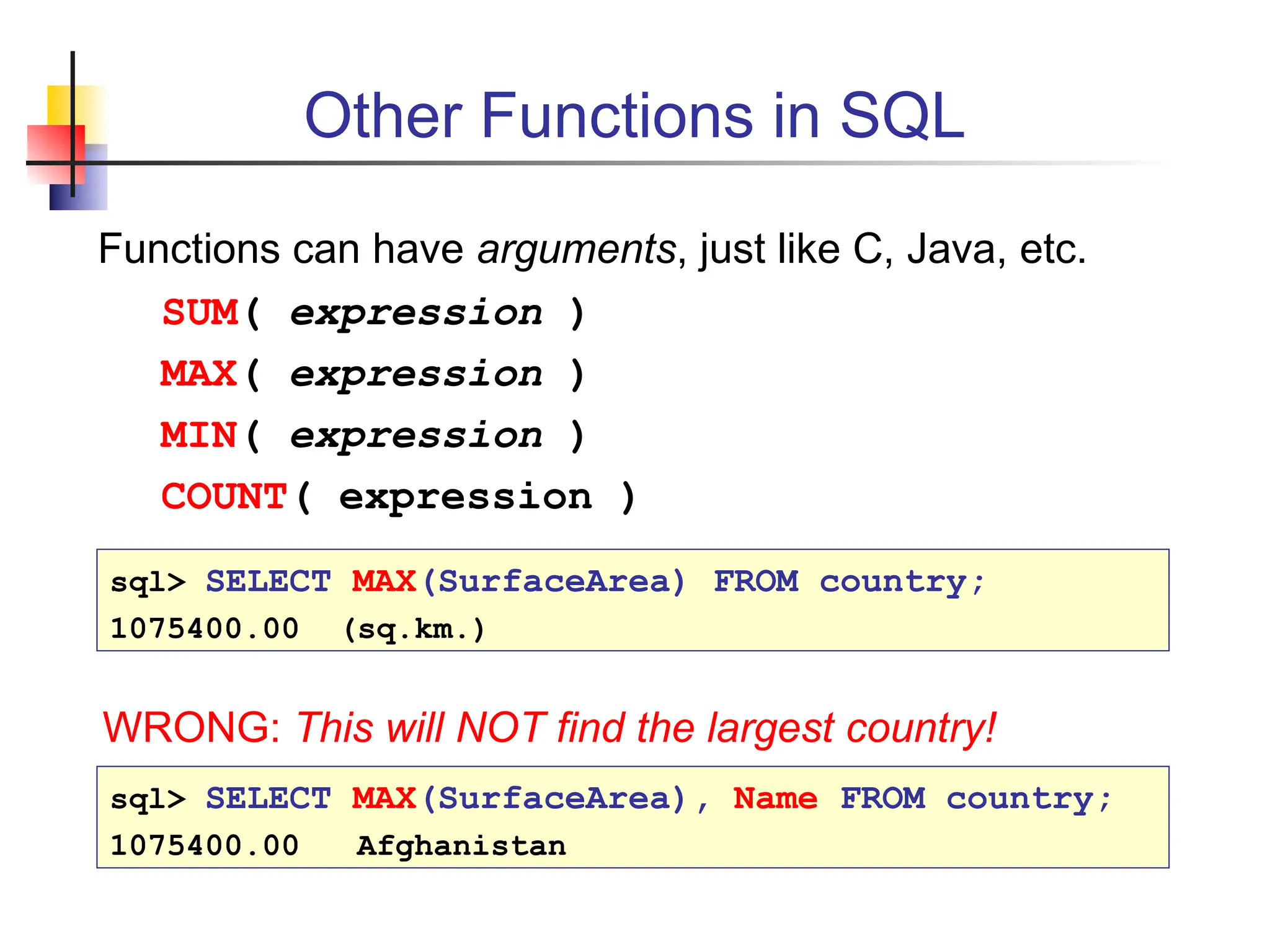 Other Functions in SQL

Functions can have arguments, just like C, Java, etc.

SUM( expression )

MAX( expression )

MIN( expression )

COUNT( expression )

sql> SELECT MAX(SurfaceArea) FROM country;
1075400.00 (sq.km.)

WRONG: This will NOT find the largest country!

sql> SELECT MAX(SurfaceArea), Name FROM country;
1075400.00 Afghanistan